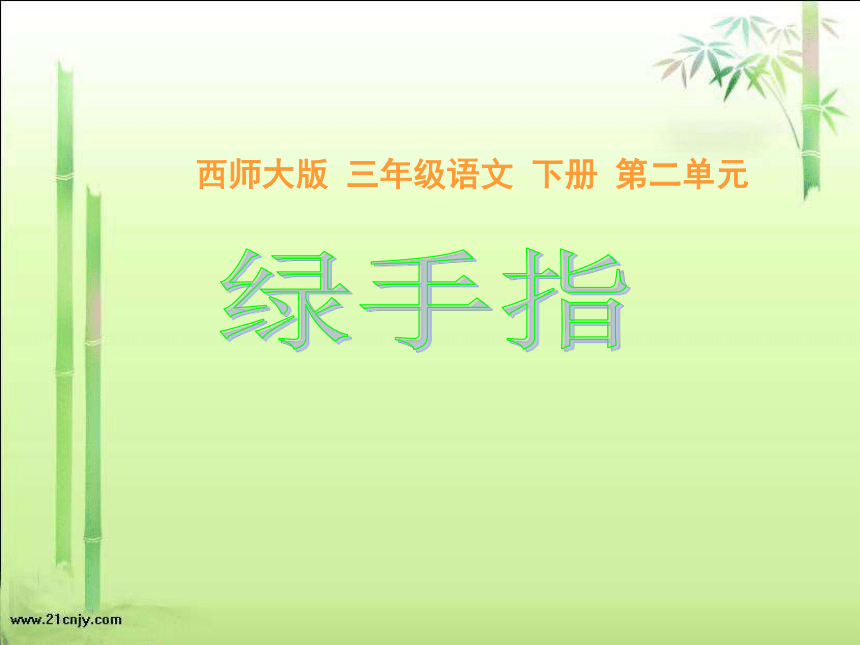 西师大版 三年级语文 下册 第二单元

绿手指

www.21cnjy.com